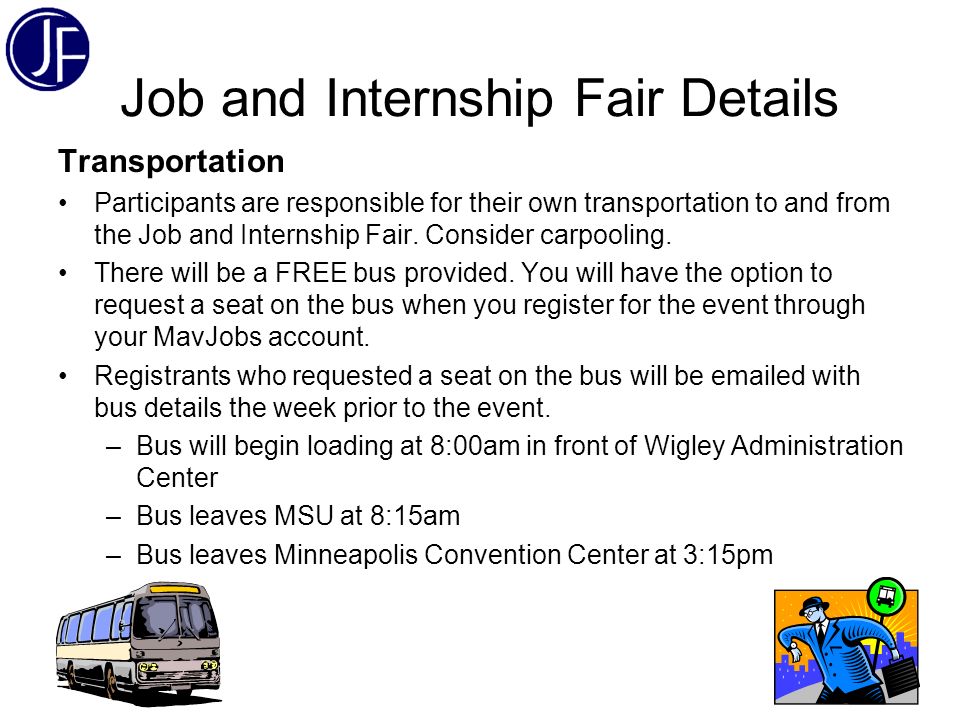 JF

Job and Internship Fair Details

Transportation

• Participants are responsible for their own transportation to and from the Job and Internship Fair. Consider carpooling.

• There will be a FREE bus provided. You will have the option to request a seat on the bus when you register for the event through your MavJobs account.

• Registrants who requested a seat on the bus will be emailed with bus details the week prior to the event.
  – Bus will begin loading at 8:00am in front of Wigley Administration Center
  – Bus leaves MSU at 8:15am
  – Bus leaves Minneapolis Convention Center at 3:15pm